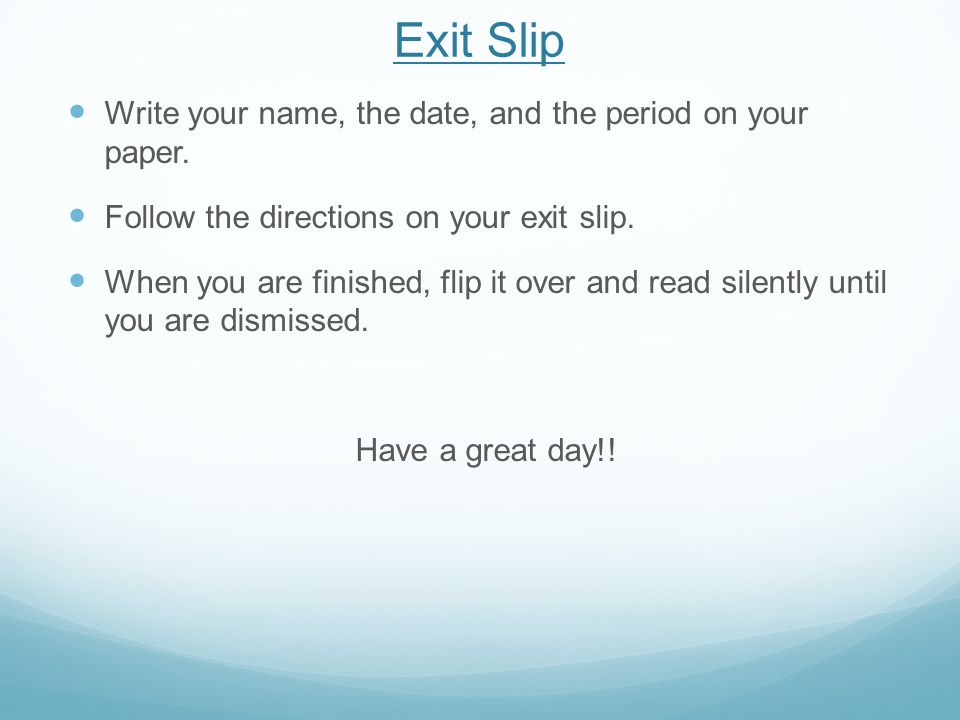 Exit Slip

- Write your name, the date, and the period on your paper.
- Follow the directions on your exit slip.
- When you are finished, flip it over and read silently until you are dismissed.

Have a great day!!